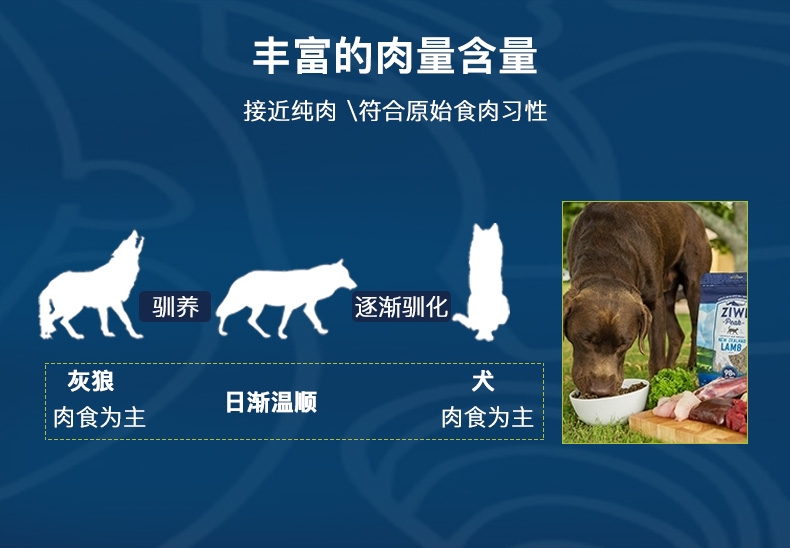 丰富的肉量含量

接近纯肉 \符合原始食肉习性

驯养

逐渐驯化

灰狼
肉食为主

日渐温顺

犬
肉食为主

ZIWI
Peak
NEW ZEALAND
LAMB